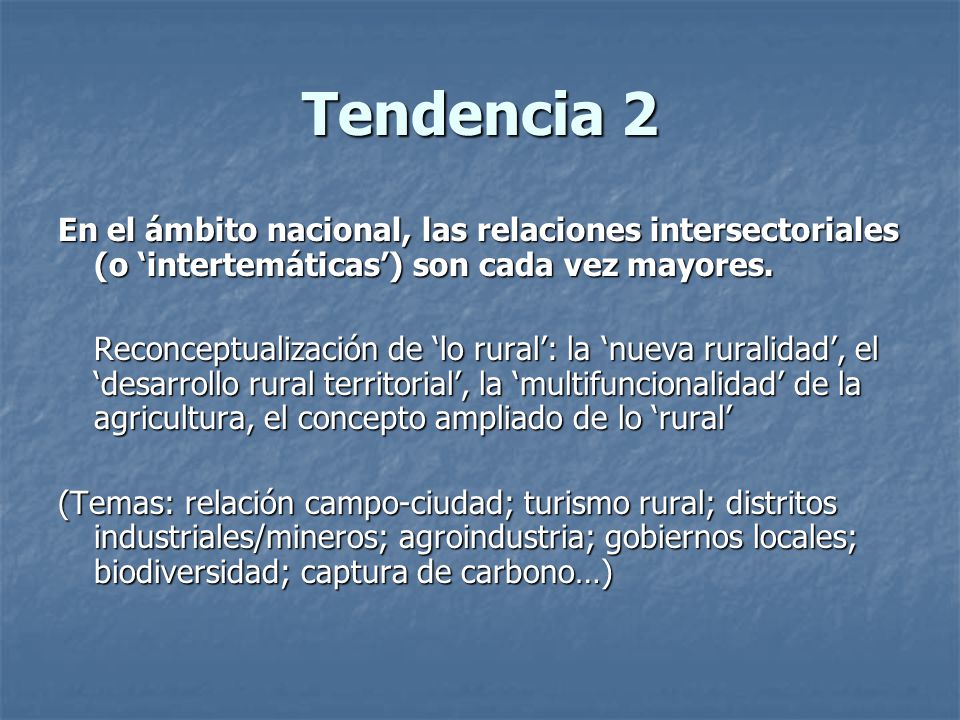 Tendencia 2

En el ámbito nacional, las relaciones intersectoriales (o ‘intertemáticas’) son cada vez mayores.

Reconceptualización de ‘lo rural’: la ‘nueva ruralidad’, el ‘desarrollo rural territorial’, la ‘multifuncionalidad’ de la agricultura, el concepto ampliado de lo ‘rural’

(Temas: relación campo-ciudad; turismo rural; distritos industriales/mineros; agroindustria; gobiernos locales; biodiversidad; captura de carbono…)